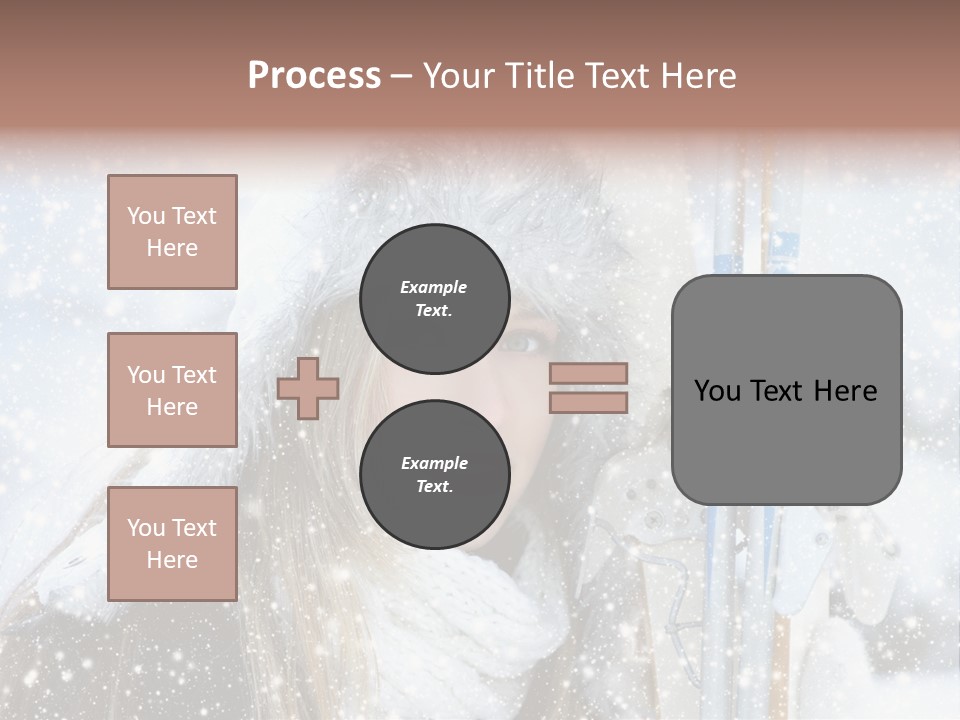 Process – Your Title Text Here

You Text Here

You Text Here

You Text Here

Example Text.

Example Text.

You Text Here